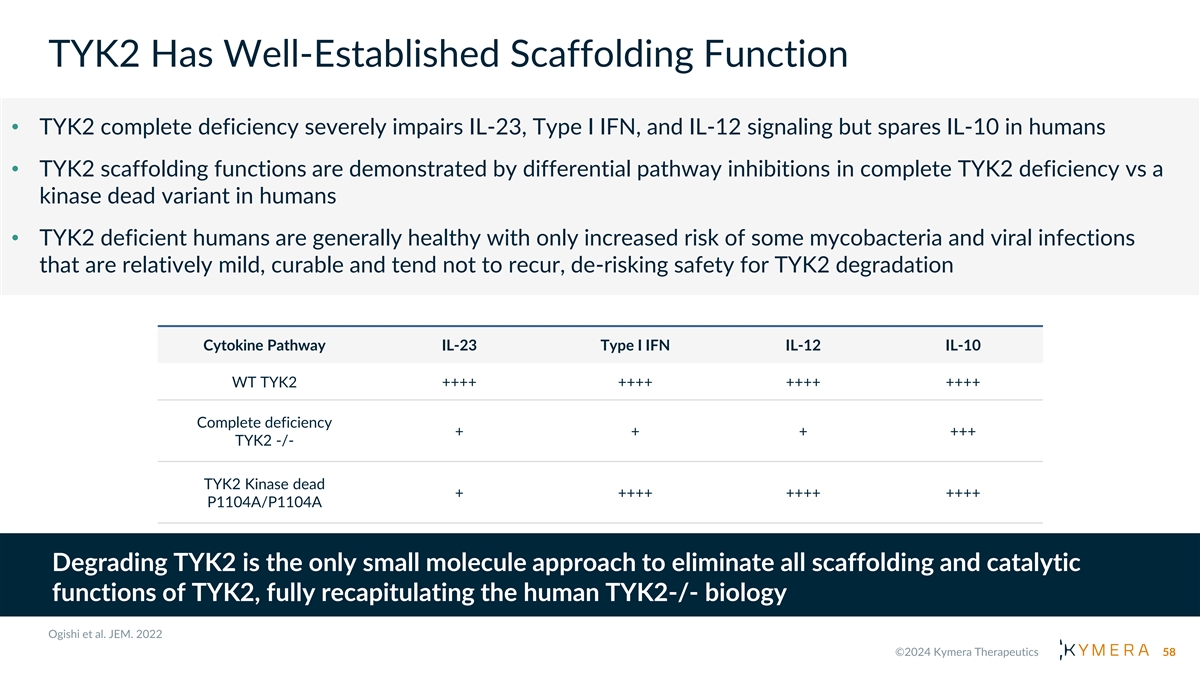 TYK2 Has Well-Established Scaffolding Function

• TYK2 complete deficiency severely impairs IL-23, Type I IFN, and IL-12 signaling but spares IL-10 in humans

• TYK2 scaffolding functions are demonstrated by differential pathway inhibitions in complete TYK2 deficiency vs a kinase dead variant in humans

• TYK2 deficient humans are generally healthy with only increased risk of some mycobacteria and viral infections that are relatively mild, curable and tend not to recur, de-risking safety for TYK2 degradation

| Cytokine Pathway | IL-23 | Type I IFN | IL-12 | IL-10 |
|---|---|---|---|---|
| WT TYK2 | ++++ | ++++ | ++++ | ++++ |
| Complete deficiency TYK2 -/- | + | + | + | +++ |
| TYK2 Kinase dead P1104A/P1104A | + | ++++ | ++++ | ++++ |

Degrading TYK2 is the only small molecule approach to eliminate all scaffolding and catalytic functions of TYK2, fully recapitulating the human TYK2-/- biology

Ogishi et al. JEM. 2022

©2024 Kymera Therapeutics KYMERA 58